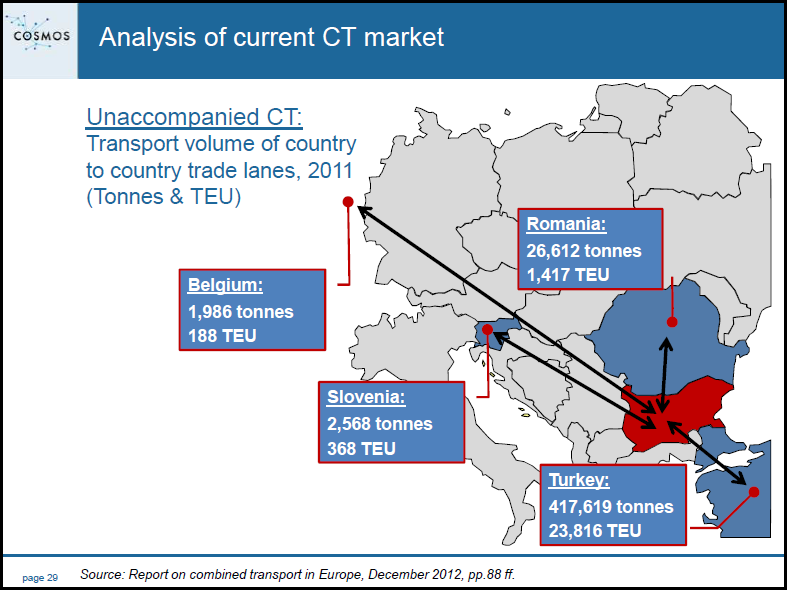 COSMOS

Analysis of current CT market

Unaccompanied CT:
Transport volume of country to country trade lanes, 2011 (Tonnes & TEU)

Romania:
26,612 tonnes
1,417 TEU

Belgium:
1,986 tonnes
188 TEU

Slovenia:
2,568 tonnes
368 TEU

Turkey:
417,619 tonnes
23,816 TEU

page 29 Source: Report on combined transport in Europe, December 2012, pp.88 ff.